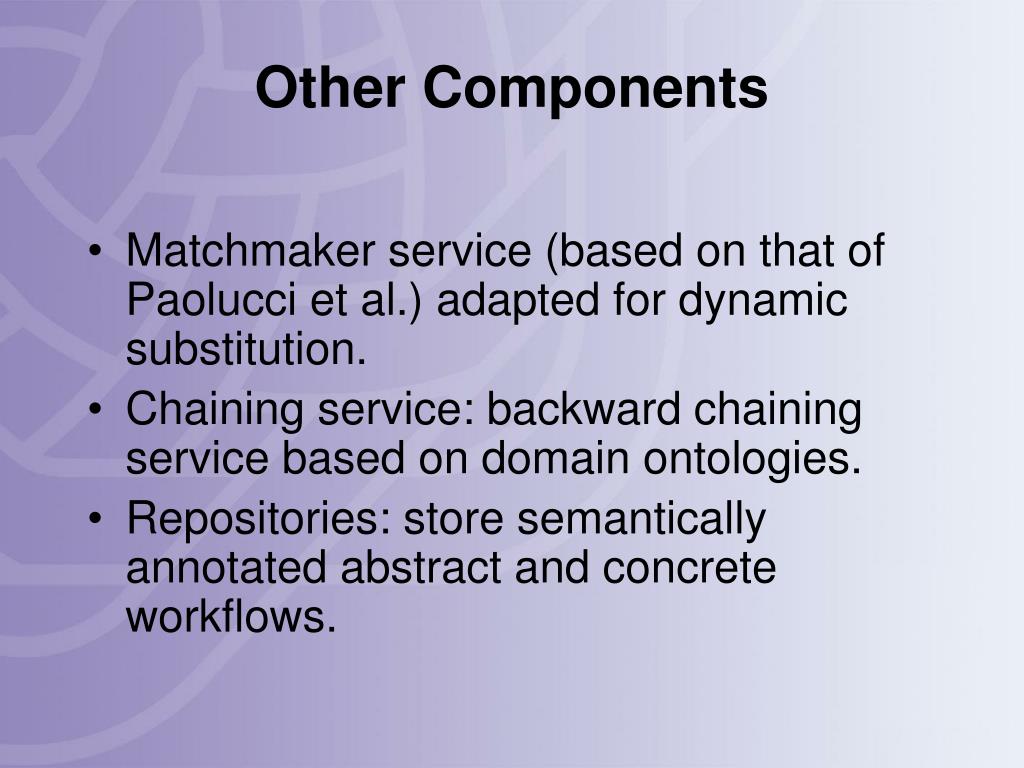 Other Components

• Matchmaker service (based on that of Paolucci et al.) adapted for dynamic substitution.
• Chaining service: backward chaining service based on domain ontologies.
• Repositories: store semantically annotated abstract and concrete workflows.